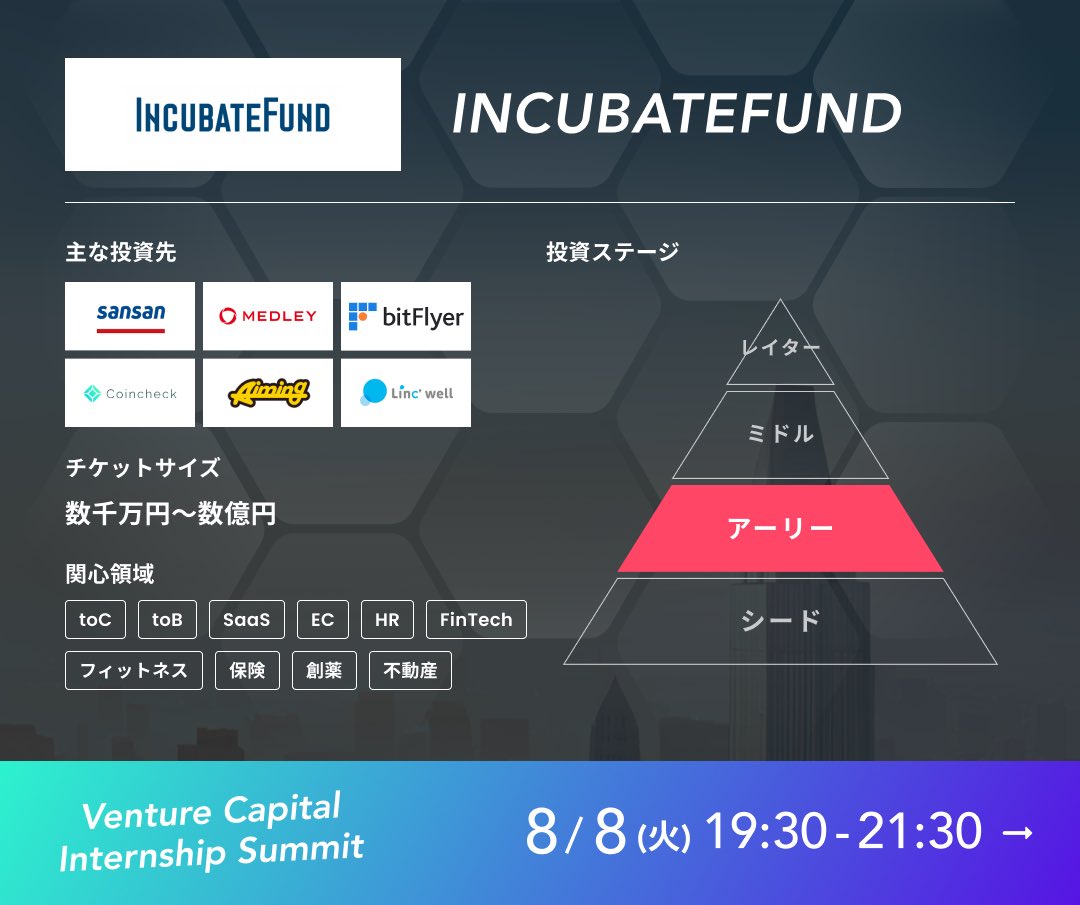 INCUBATEFUND

INCUBATEFUND

主な投資先

sansan

MEDLEY

bitFlyer

Coincheck

Aiming

Linc' well

チケットサイズ

数千万円〜数億円

関心領域

toC toB SaaS EC HR FinTech

フィットネス 保険 創薬 不動産

投資ステージ

レイター

ミドル

アーリー

シード

Venture Capital Internship Summit

8/8(火) 19:30-21:30 →